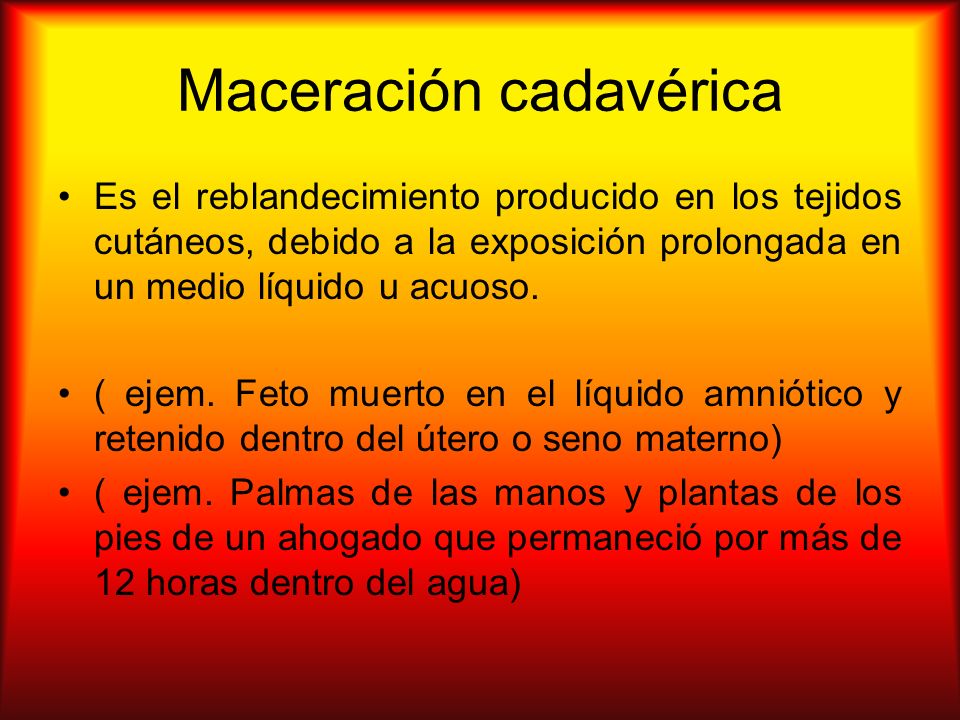 Maceración cadavérica

• Es el reblandecimiento producido en los tejidos cutáneos, debido a la exposición prolongada en un medio líquido u acuoso.

• ( ejem. Feto muerto en el líquido amniótico y retenido dentro del útero o seno materno)
• ( ejem. Palmas de las manos y plantas de los pies de un ahogado que permaneció por más de 12 horas dentro del agua)